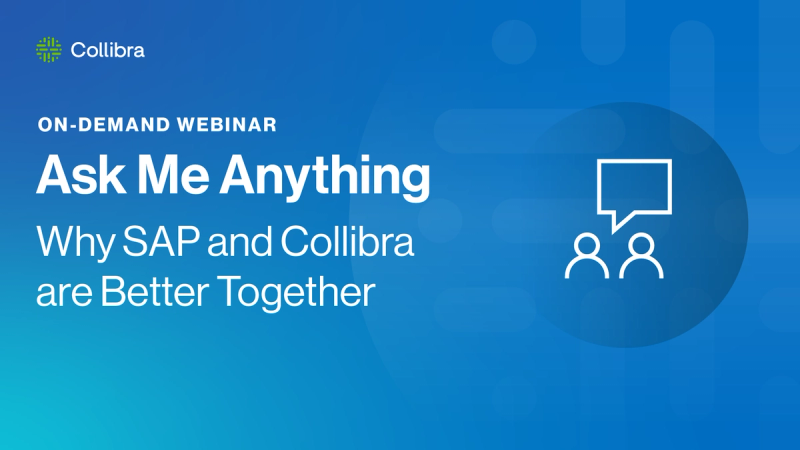 Collibra

ON-DEMAND WEBINAR

Ask Me Anything

Why SAP and Collibra are Better Together